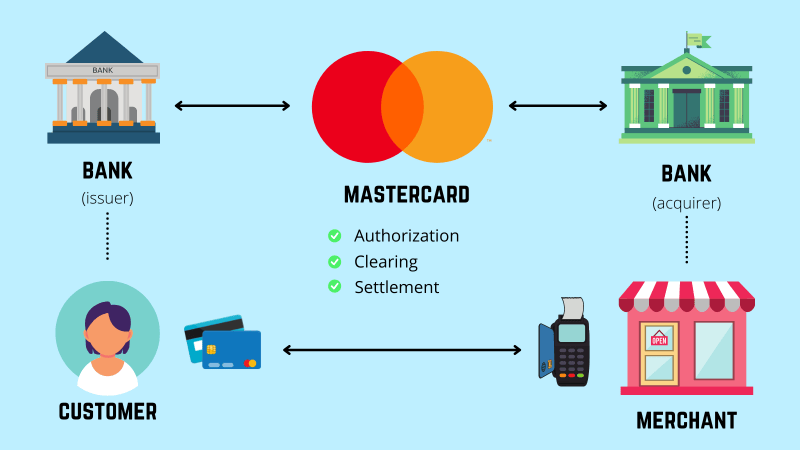 BANK

BANK
(issuer)

MASTERCARD

Authorization
Clearing
Settlement

BANK
(acquirer)

CUSTOMER

OPEN

MERCHANT